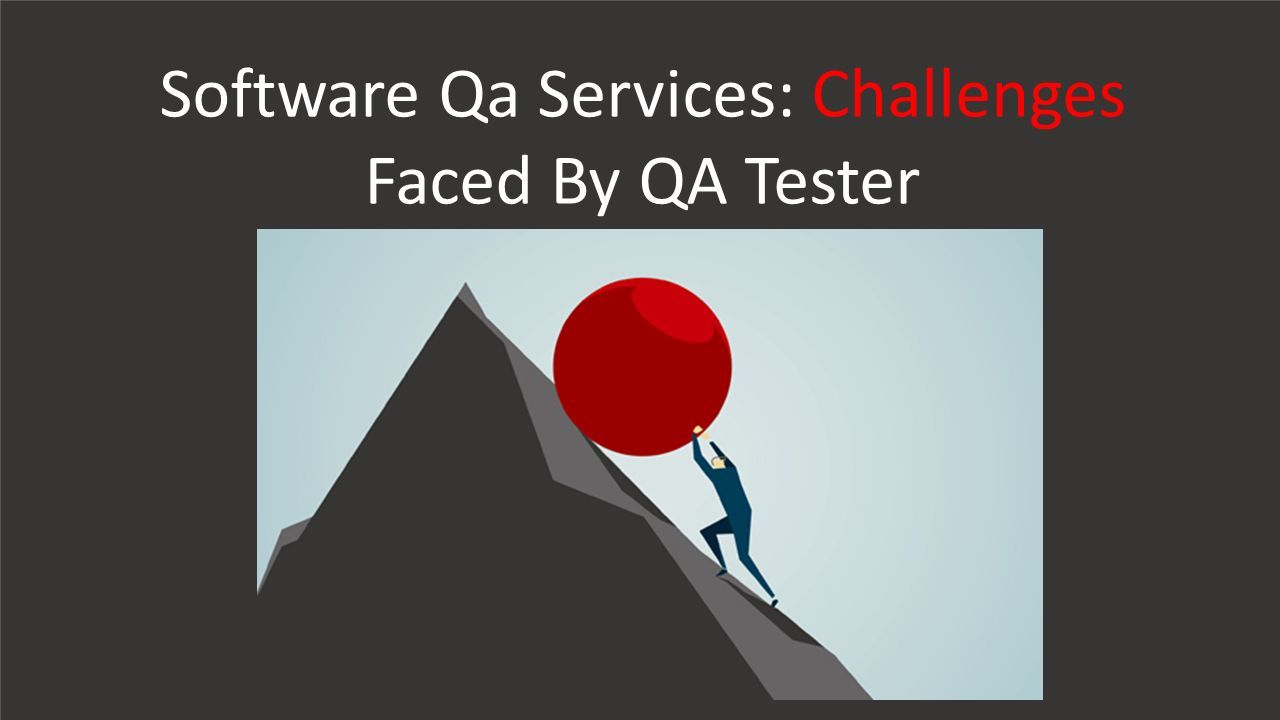 Software Qa Services: Challenges Faced By QA Tester